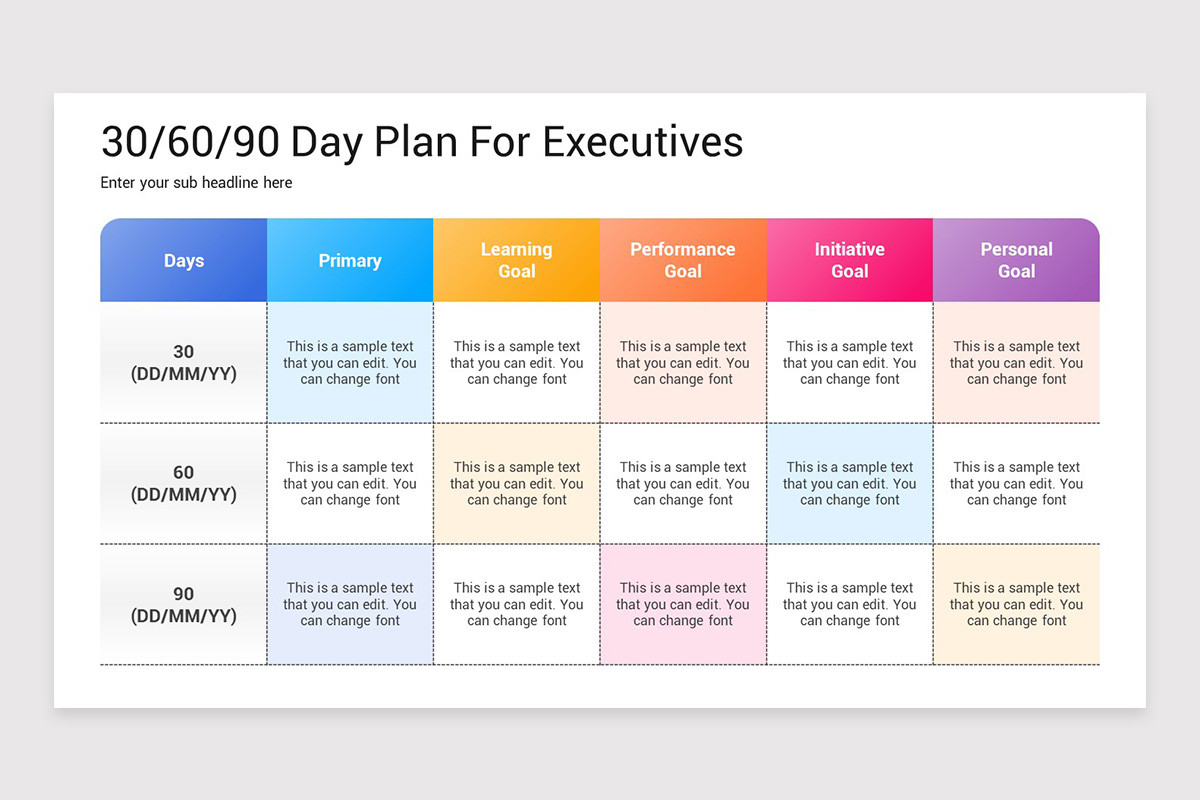 30/60/90 Day Plan For Executives

Enter your sub headline here

| Days | Primary | Learning Goal | Performance Goal | Initiative Goal | Personal Goal |
|---|---|---|---|---|---|
| 30 (DD/MM/YY) | This is a sample text that you can edit. You can change font | This is a sample text that you can edit. You can change font | This is a sample text that you can edit. You can change font | This is a sample text that you can edit. You can change font | This is a sample text that you can edit. You can change font |
| 60 (DD/MM/YY) | This is a sample text that you can edit. You can change font | This is a sample text that you can edit. You can change font | This is a sample text that you can edit. You can change font | This is a sample text that you can edit. You can change font | This is a sample text that you can edit. You can change font |
| 90 (DD/MM/YY) | This is a sample text that you can edit. You can change font | This is a sample text that you can edit. You can change font | This is a sample text that you can edit. You can change font | This is a sample text that you can edit. You can change font | This is a sample text that you can edit. You can change font |